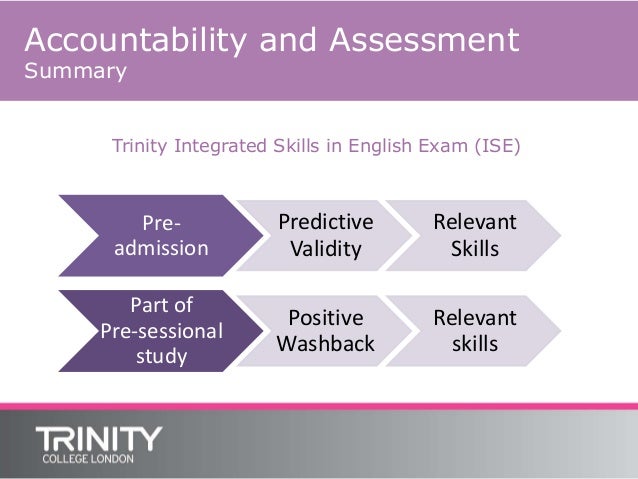 Accountability and Assessment
Summary

Trinity Integrated Skills in English Exam (ISE)

Pre-admission

Predictive Validity

Relevant Skills

Part of Pre-sessional study

Positive Washback

Relevant skills

TRINITY
COLLEGE LONDON